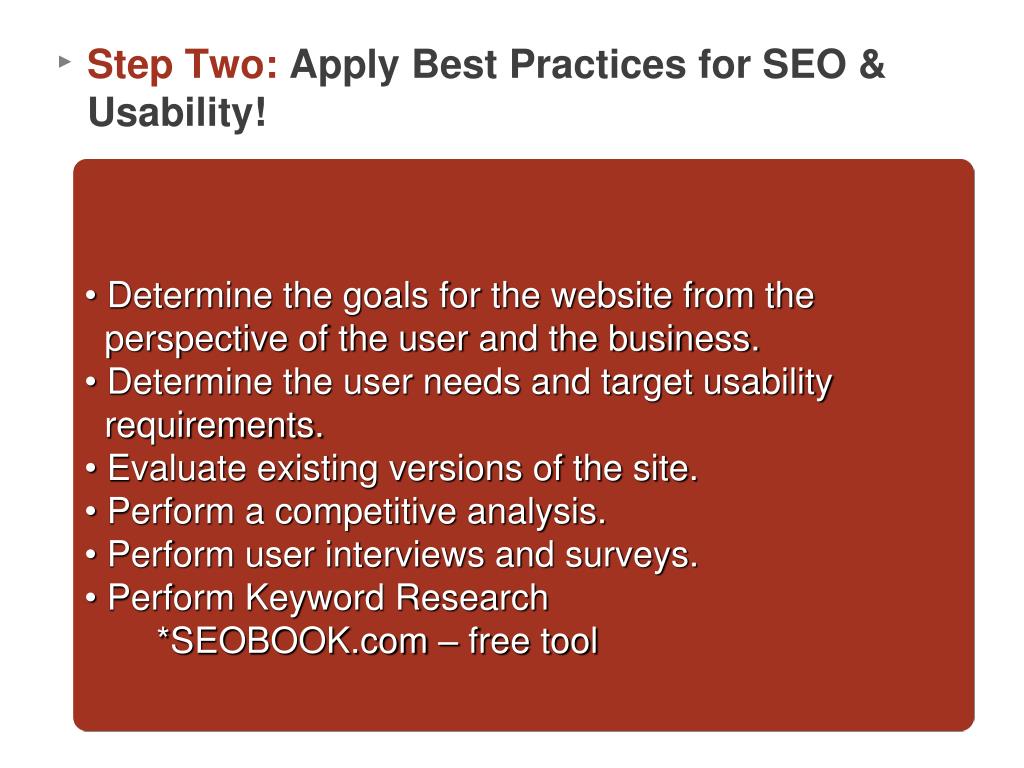 Step Two: Apply Best Practices for SEO & Usability!

• Determine the goals for the website from the perspective of the user and the business.
• Determine the user needs and target usability requirements.
• Evaluate existing versions of the site.
• Perform a competitive analysis.
• Perform user interviews and surveys.
• Perform Keyword Research
*SEOBOOK.com – free tool